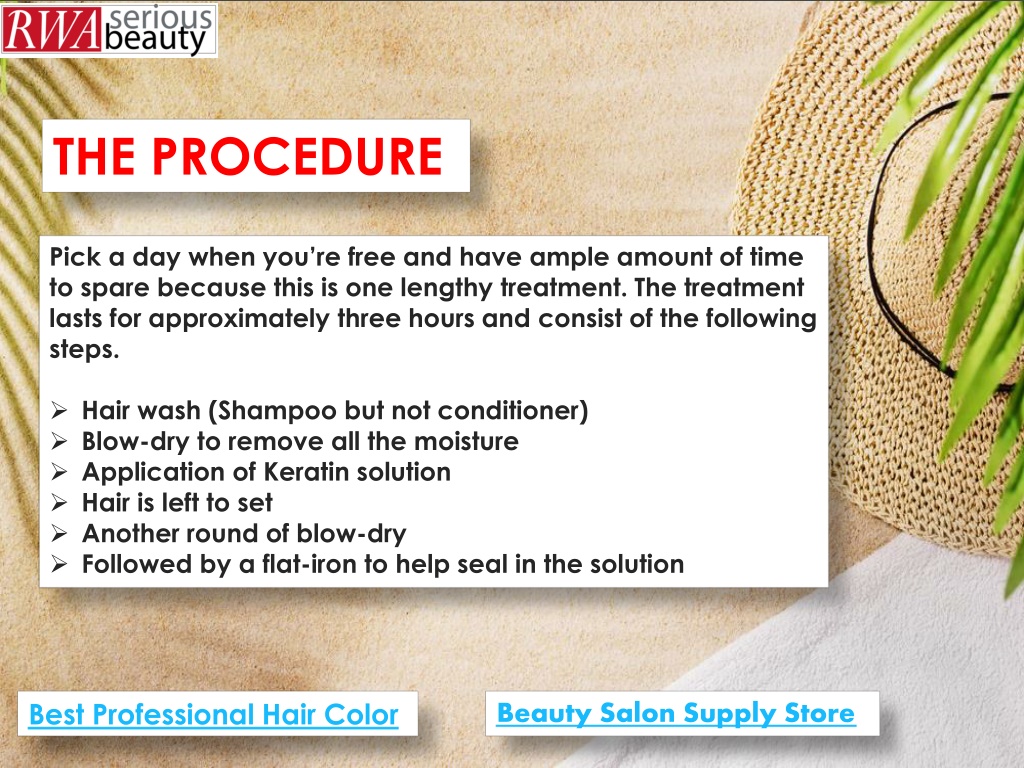 RWA serious beauty

THE PROCEDURE

Pick a day when you're free and have ample amount of time to spare because this is one lengthy treatment. The treatment lasts for approximately three hours and consist of the following steps.

➢ Hair wash (Shampoo but not conditioner)
➢ Blow-dry to remove all the moisture
➢ Application of Keratin solution
➢ Hair is left to set
➢ Another round of blow-dry
➢ Followed by a flat-iron to help seal in the solution

Best Professional Hair Color

Beauty Salon Supply Store